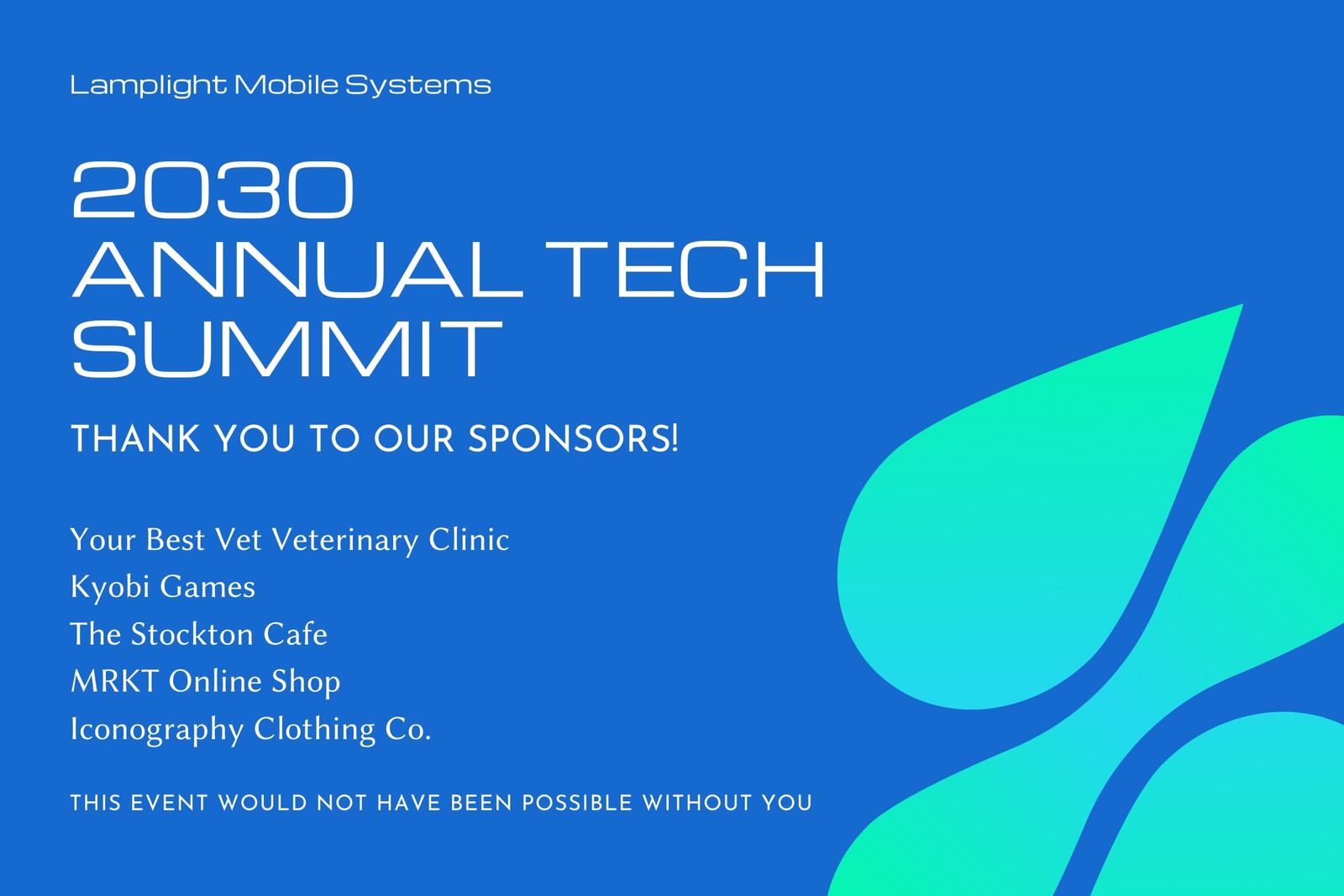 Lamplight Mobile Systems

2030
ANNUAL TECH
SUMMIT

THANK YOU TO OUR SPONSORS!

Your Best Vet Veterinary Clinic
Kyobi Games
The Stockton Cafe
MRKT Online Shop
Iconography Clothing Co.

THIS EVENT WOULD NOT HAVE BEEN POSSIBLE WITHOUT YOU